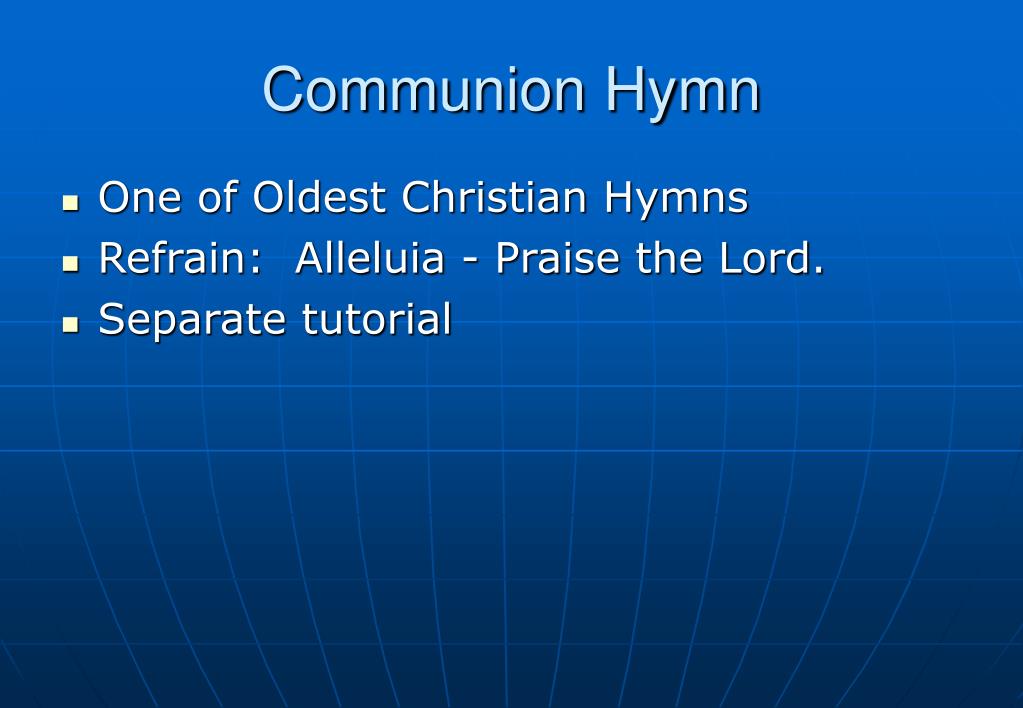 Communion Hymn

- One of Oldest Christian Hymns
- Refrain: Alleluia - Praise the Lord.
- Separate tutorial